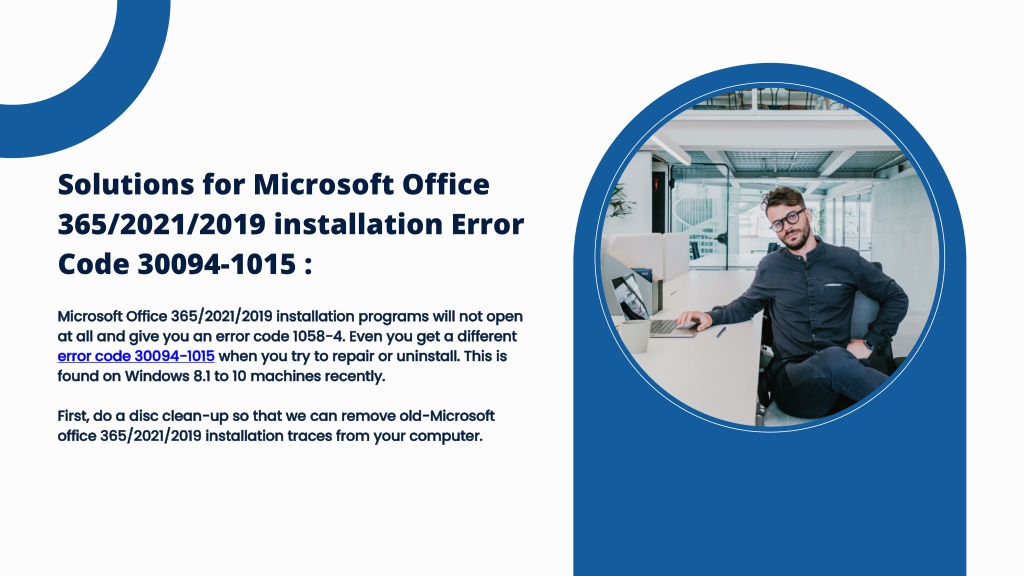 Solutions for Microsoft Office 365/2021/2019 installation Error Code 30094-1015 :

Microsoft Office 365/2021/2019 installation programs will not open at all and give you an error code 1058-4. Even you get a different error code 30094-1015 when you try to repair or uninstall. This is found on Windows 8.1 to 10 machines recently.

First, do a disc clean-up so that we can remove old-Microsoft office 365/2021/2019 installation traces from your computer.